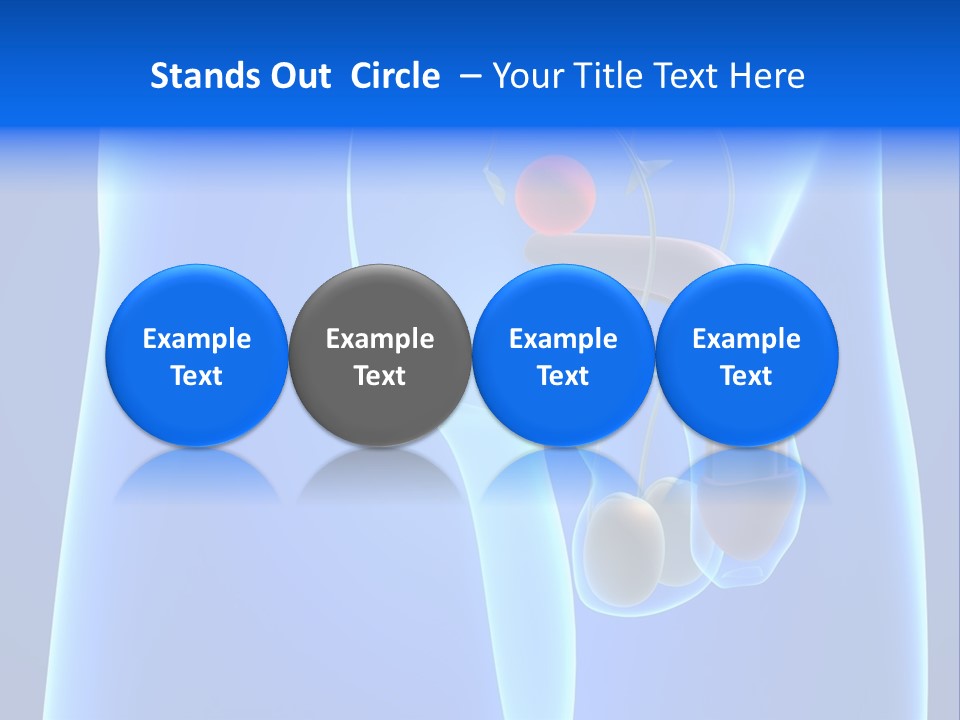 Stands Out Circle – Your Title Text Here

Example Text

Example Text

Example Text

Example Text